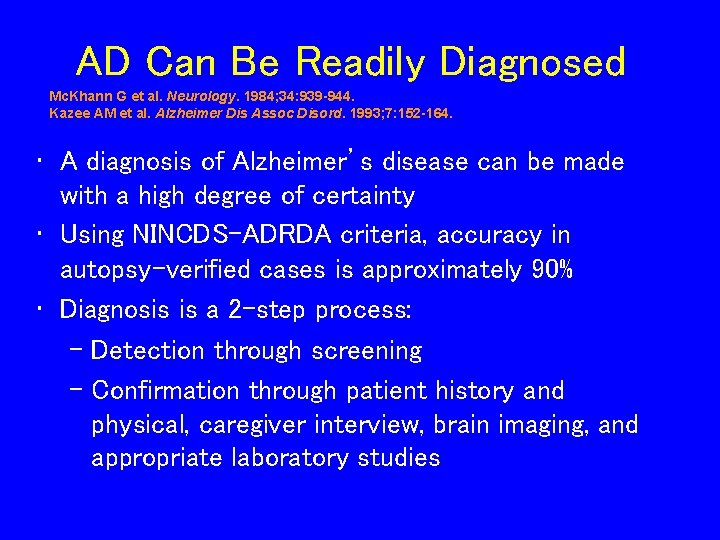 AD Can Be Readily Diagnosed

McKhann G et al. Neurology. 1984;34:939-944.
Kazee AM et al. Alzheimer Dis Assoc Disord. 1993;7:152-164.

• A diagnosis of Alzheimer's disease can be made with a high degree of certainty
• Using NINCDS-ADRDA criteria, accuracy in autopsy-verified cases is approximately 90%
• Diagnosis is a 2-step process:
– Detection through screening
– Confirmation through patient history and physical, caregiver interview, brain imaging, and appropriate laboratory studies